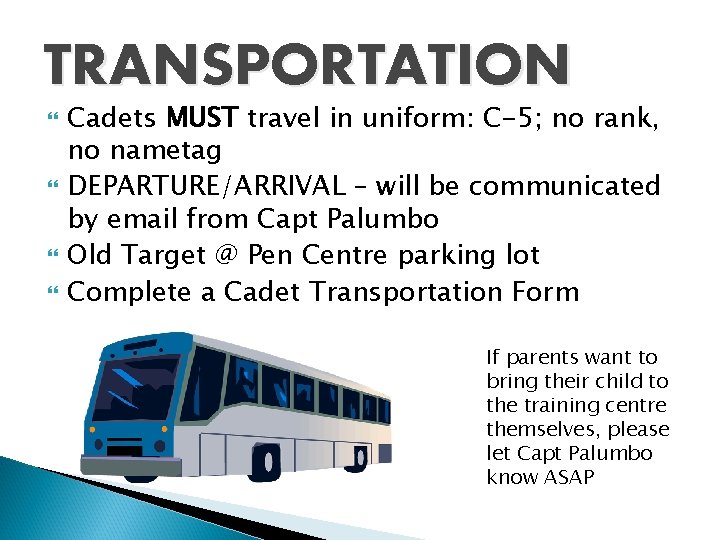 TRANSPORTATION

Cadets MUST travel in uniform: C-5; no rank, no nametag

DEPARTURE/ARRIVAL – will be communicated by email from Capt Palumbo

Old Target @ Pen Centre parking lot

Complete a Cadet Transportation Form

If parents want to bring their child to the training centre themselves, please let Capt Palumbo know ASAP